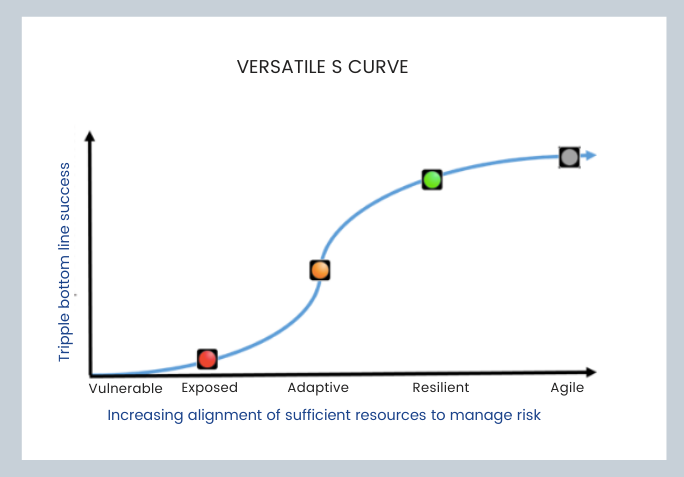 VERSATILE S CURVE

Tripple bottom line success

Vulnerable
Exposed
Adaptive
Resilient
Agile

Increasing alignment of sufficient resources to manage risk